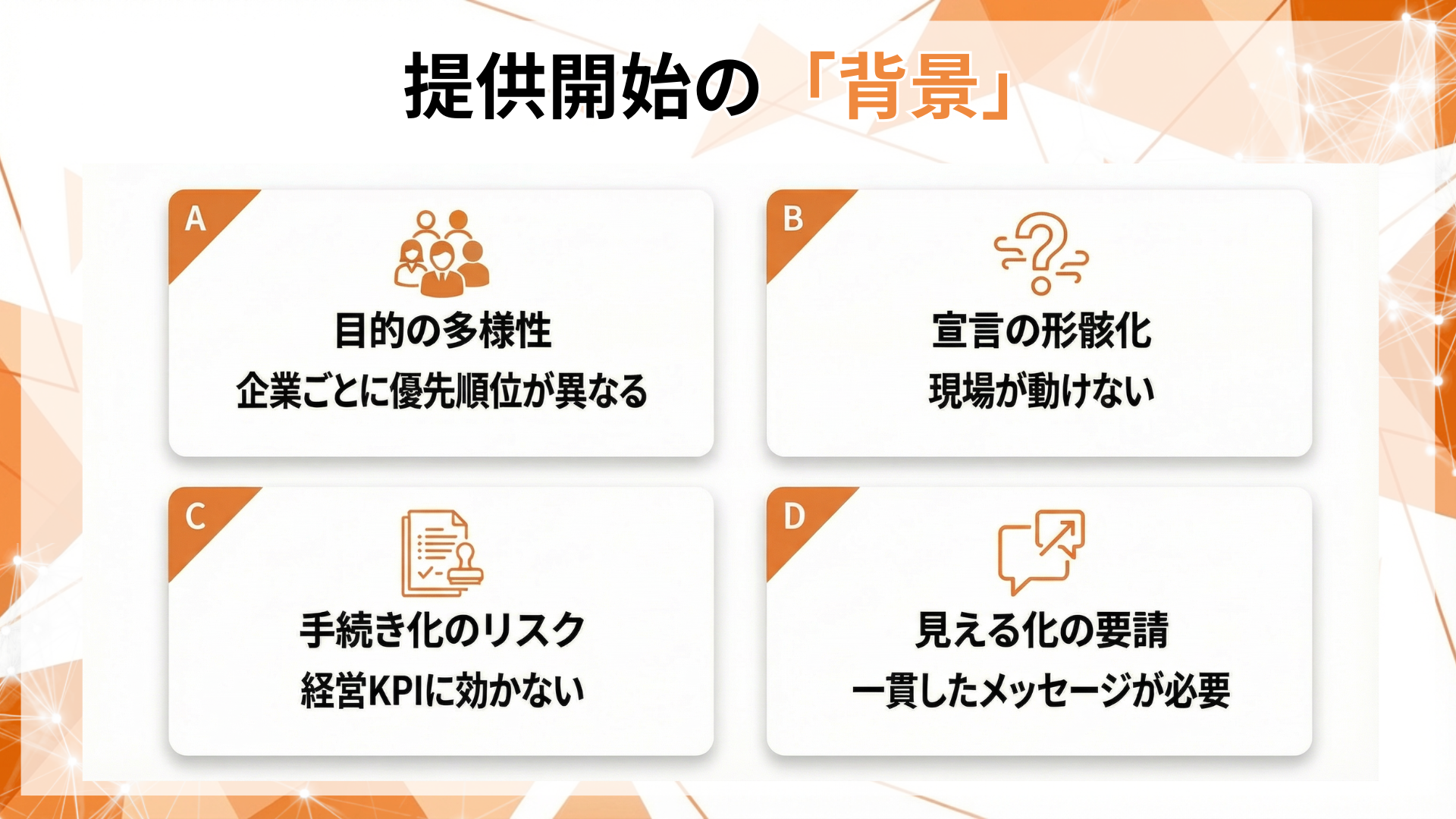 提供開始の「背景」

A
目的の多様性
企業ごとに優先順位が異なる

B
宣言の形骸化
現場が動けない

C
手続き化のリスク
経営KPIに効かない

D
見える化の要請
一貫したメッセージが必要